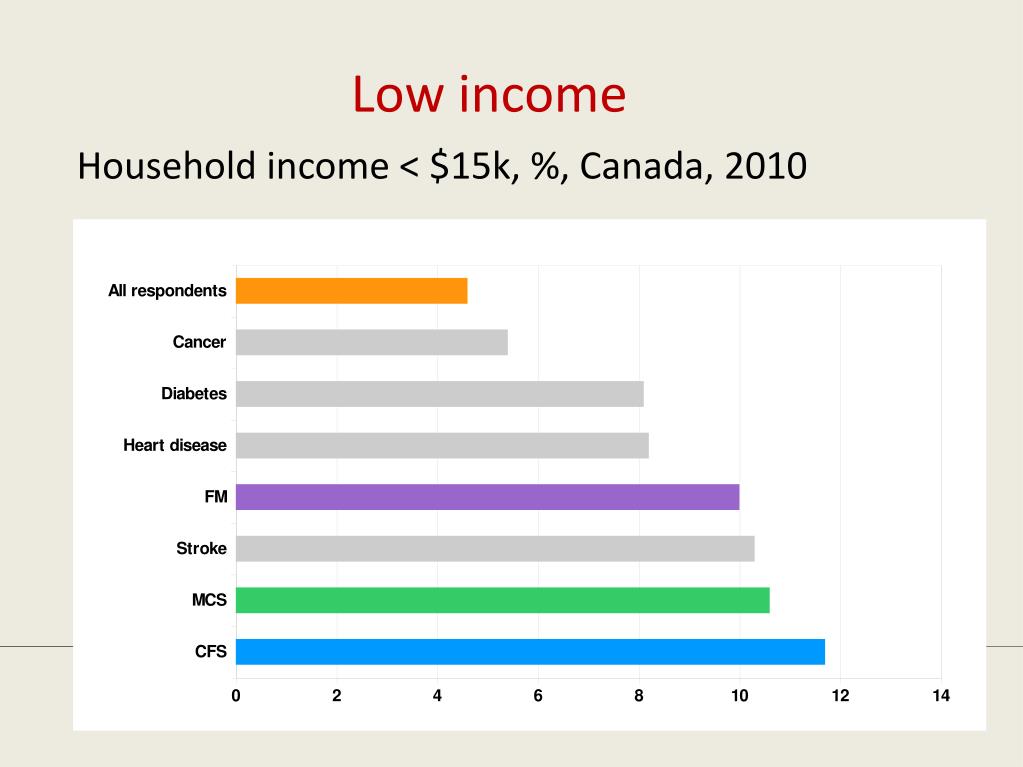 Low income

Household income < $15k, %, Canada, 2010

All respondents
Cancer
Diabetes
Heart disease
FM
Stroke
MCS
CFS

0 2 4 6 8 10 12 14